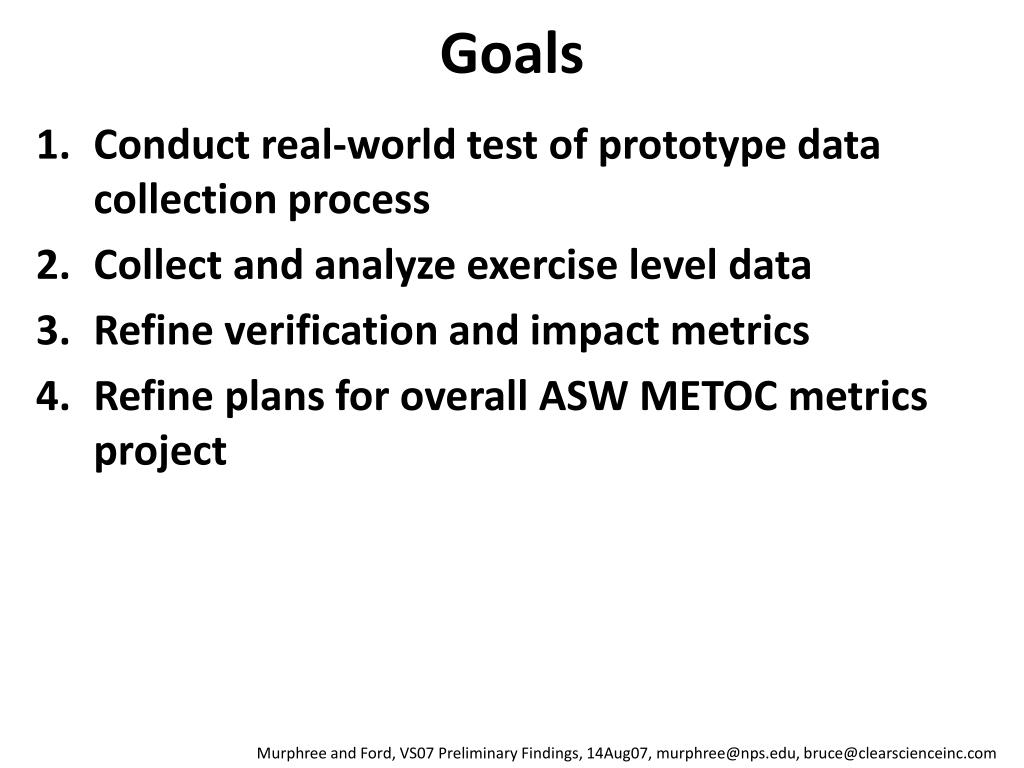 Goals

1. Conduct real-world test of prototype data collection process
2. Collect and analyze exercise level data
3. Refine verification and impact metrics
4. Refine plans for overall ASW METOC metrics project

Murphree and Ford, VS07 Preliminary Findings, 14Aug07, murphree@nps.edu, bruce@clearscienceinc.com